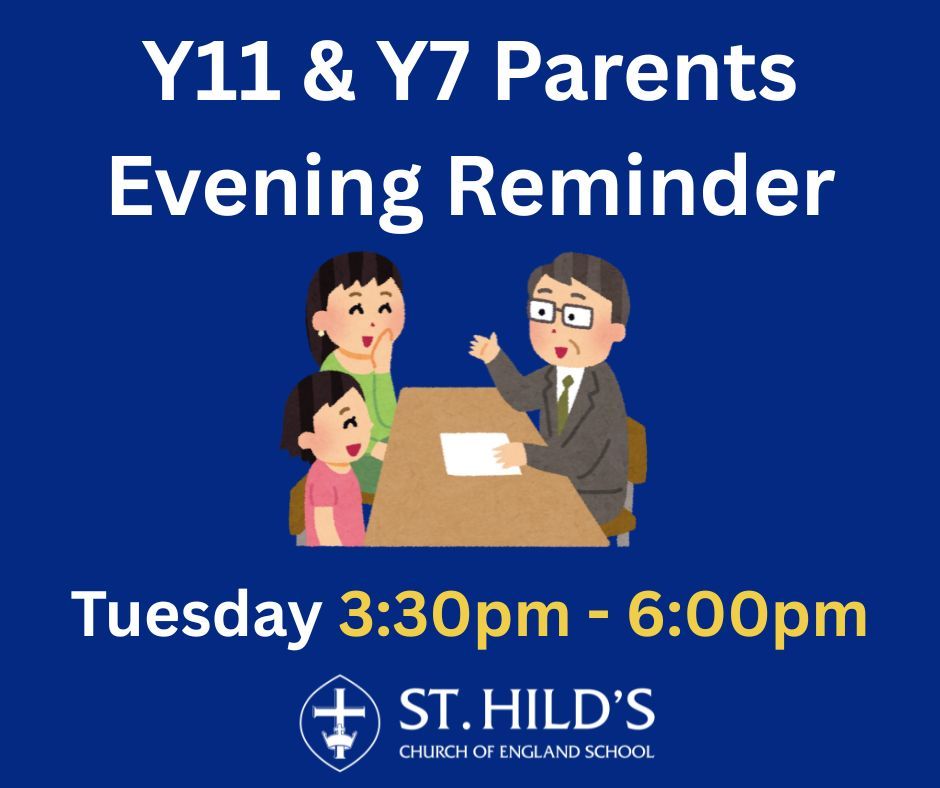 Y11 & Y7 Parents Evening Reminder

Tuesday 3:30pm - 6:00pm

ST. HILD'S
CHURCH OF ENGLAND SCHOOL